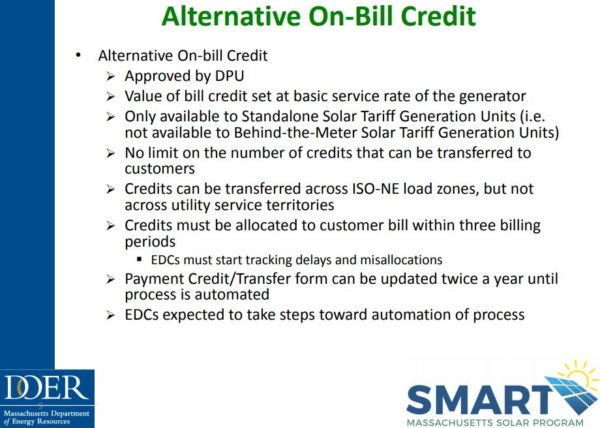 Alternative On-Bill Credit

• Alternative On-bill Credit
➢ Approved by DPU
➢ Value of bill credit set at basic service rate of the generator
➢ Only available to Standalone Solar Tariff Generation Units (i.e. not available to Behind-the-Meter Solar Tariff Generation Units)
➢ No limit on the number of credits that can be transferred to customers
➢ Credits can be transferred across ISO-NE load zones, but not across utility service territories
➢ Credits must be allocated to customer bill within three billing periods
▪ EDCs must start tracking delays and misallocations
➢ Payment Credit/Transfer form can be updated twice a year until process is automated
➢ EDCs expected to take steps toward automation of process

DOER
Massachusetts Department of Energy Resources

SMART
MASSACHUSETTS SOLAR PROGRAM